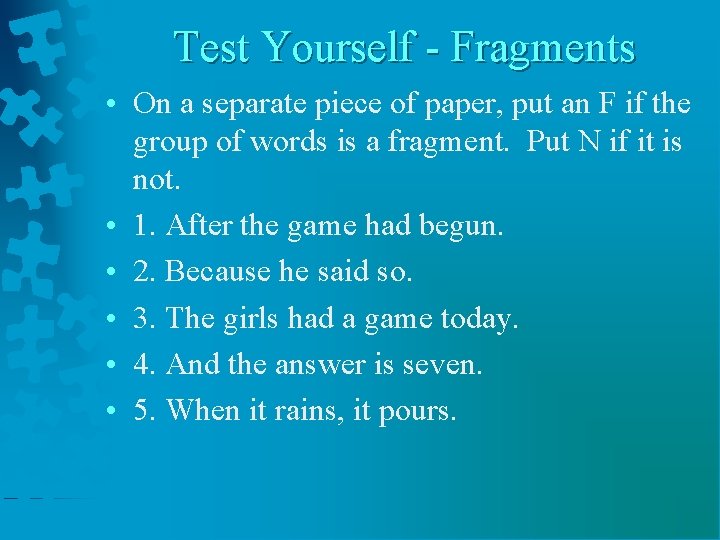 Test Yourself - Fragments

• On a separate piece of paper, put an F if the group of words is a fragment. Put N if it is not.

• 1. After the game had begun.

• 2. Because he said so.

• 3. The girls had a game today.

• 4. And the answer is seven.

• 5. When it rains, it pours.